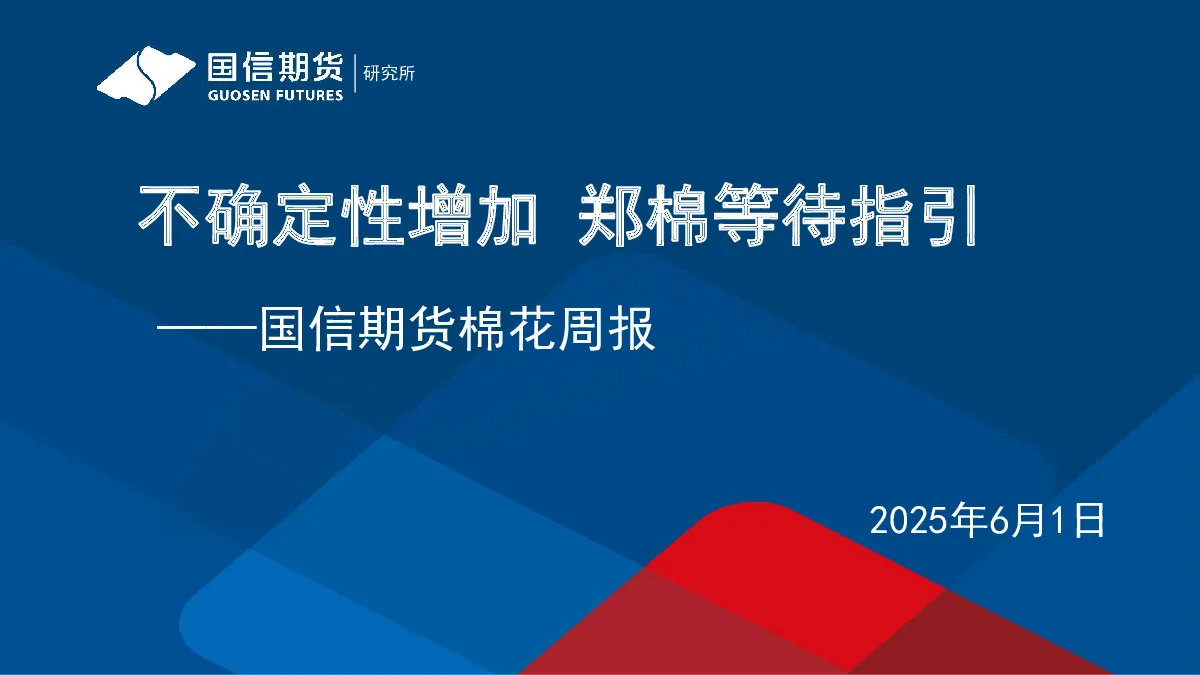 国信期货
GUOSEN FUTURES
研究所

不确定性增加 郑棉等待指引

——国信期货棉花周报

2025年6月1日